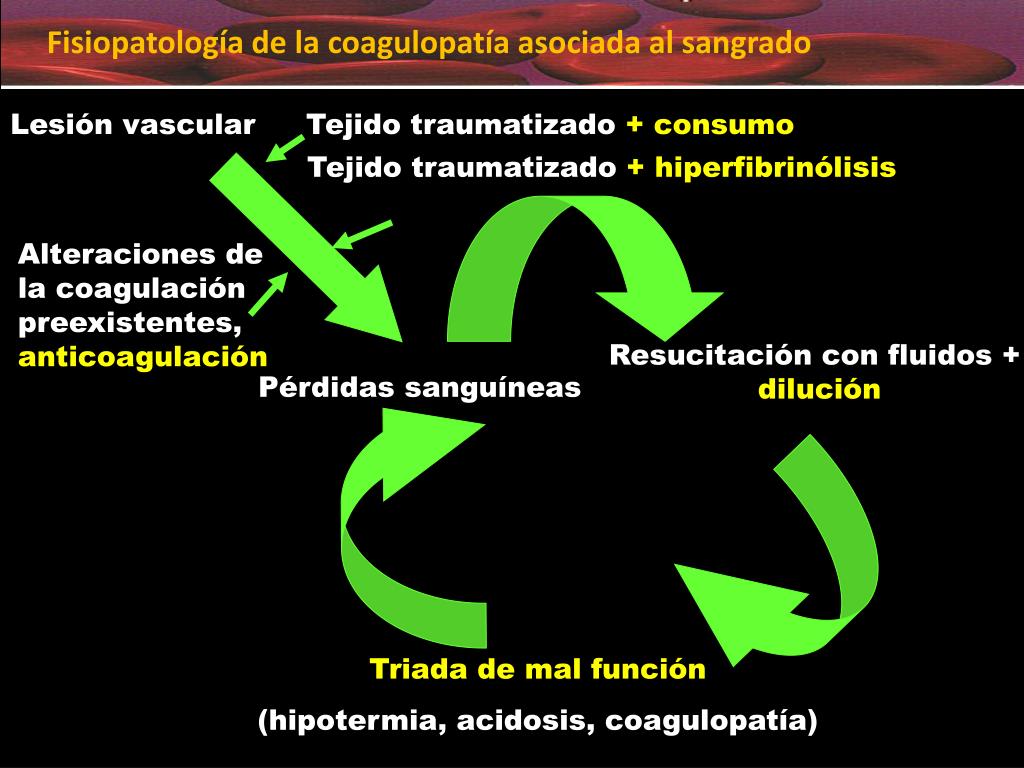 Fisiopatología de la coagulopatía asociada al sangrado

Lesión vascular

Tejido traumatizado + consumo

Tejido traumatizado + hiperfibrinólisis

Alteraciones de la coagulación preexistentes, anticoagulación

Pérdidas sanguíneas

Resucitación con fluidos + dilución

Triada de mal función

(hipotermia, acidosis, coagulopatía)